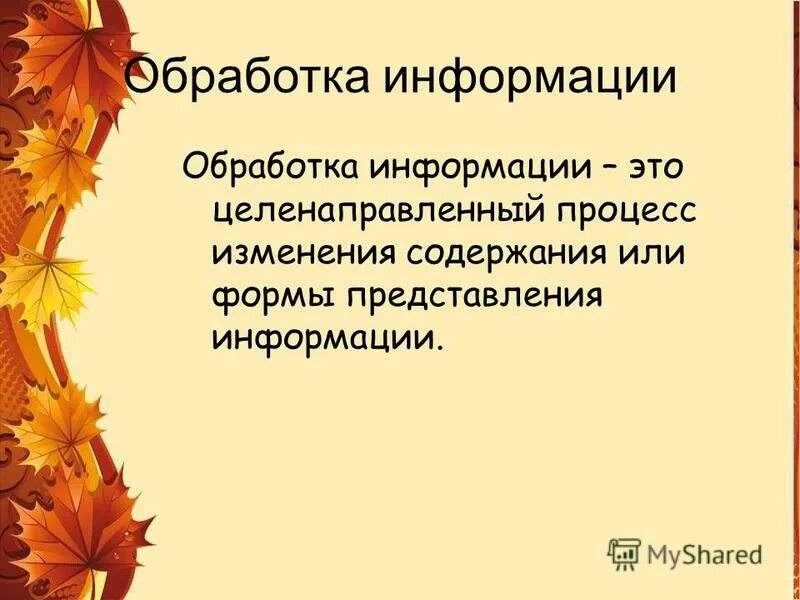 Обработка информации

Обработка информации – это целенаправленный процесс изменения содержания или формы представления информации.

MyShared